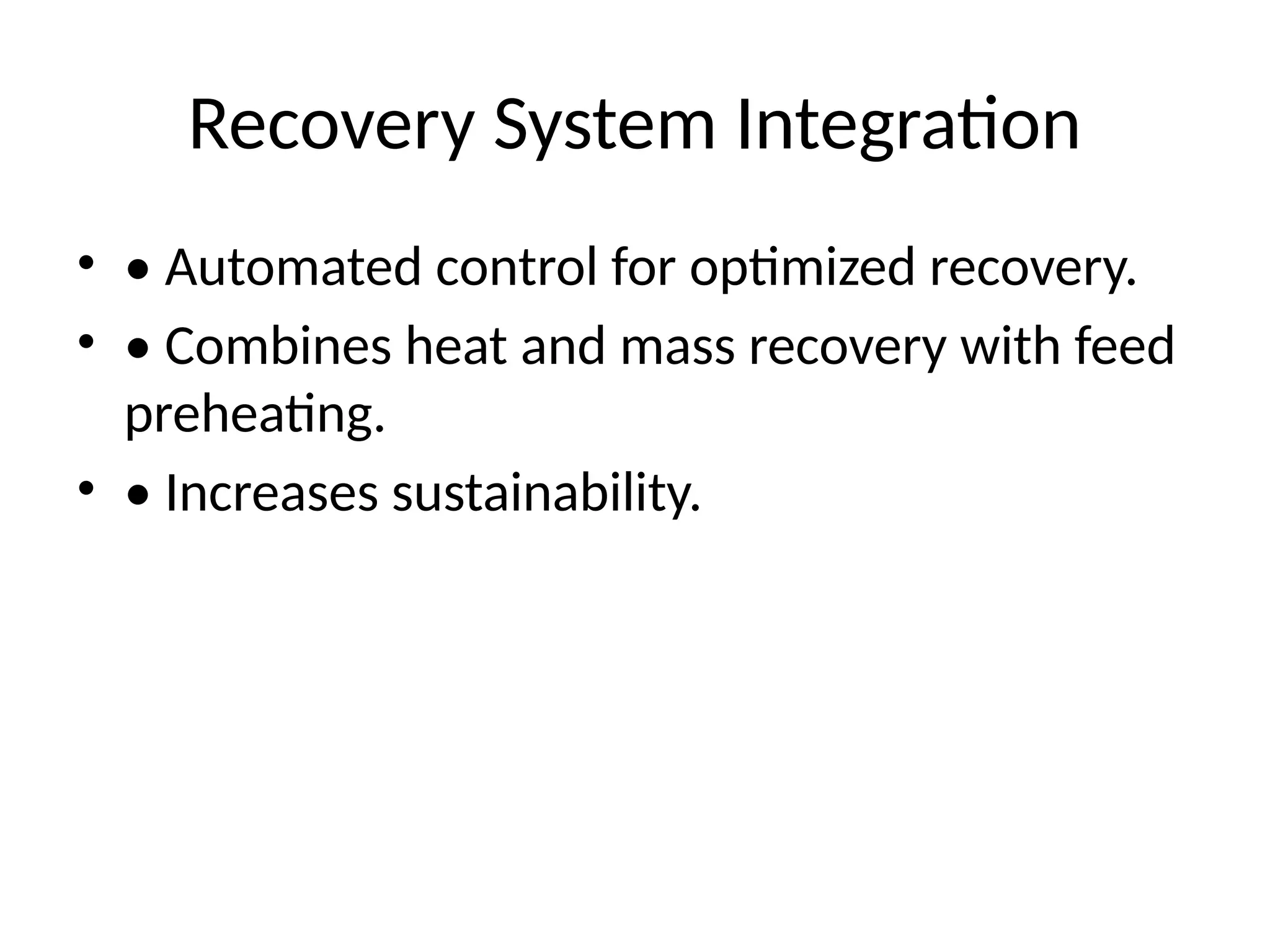 Recovery System Integration

• • Automated control for optimized recovery.
• • Combines heat and mass recovery with feed preheating.
• • Increases sustainability.